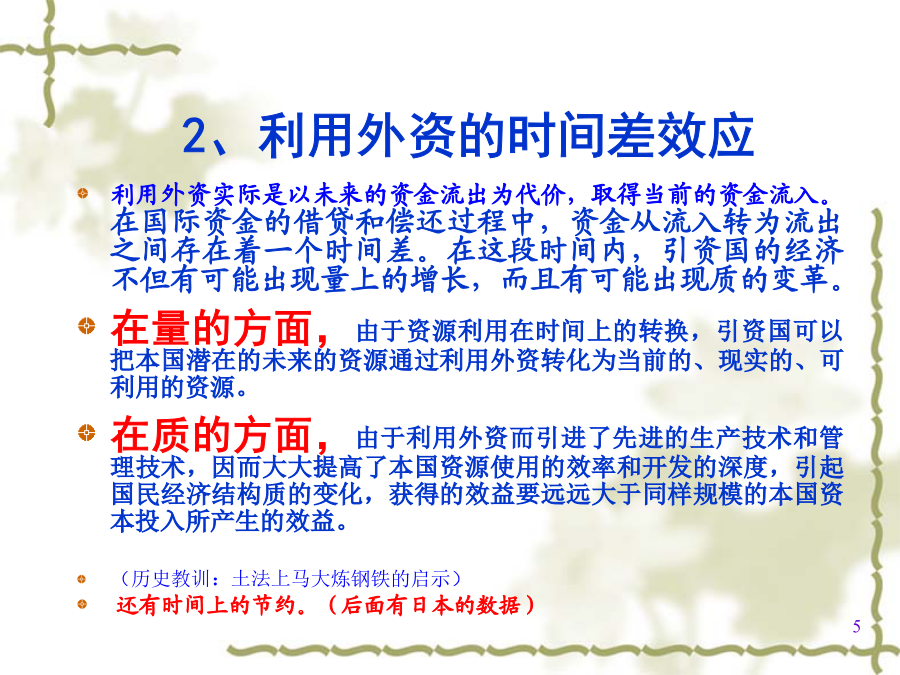 2、利用外资的时间差效应

利用外资实际是以未来的资金流出为代价，取得当前的资金流入。在国际资金的借贷和偿还过程中，资金从流入转为流出之间存在着一个时间差。在这段时间内，引资国的经济不但有可能出现量上的增长，而且有可能出现质的变革。

在量的方面，由于资源利用在时间上的转换，引资国可以把本国潜在的未来的资源通过利用外资转化为当前的、现实的、可利用的资源。

在质的方面，由于利用外资而引进了先进的生产技术和管理技术，因而大大提高了本国资源使用的效率和开发的深度，引起国民经济结构质的变化，获得的效益要远远大于同样规模的本国资本投入所产生的效益。

（历史教训：土法上马大炼钢铁的启示）

还有时间上的节约。（后面有日本的数据）

5